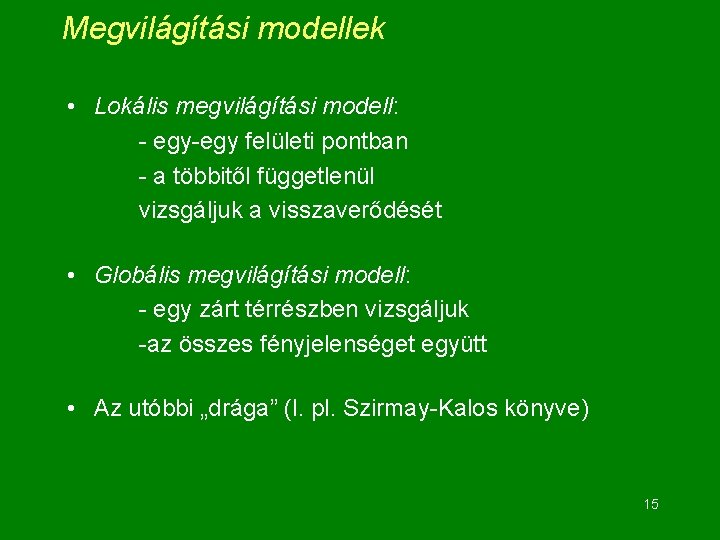 Megvilágítási modellek

• Lokális megvilágítási modell:
- egy-egy felületi pontban
- a többitől függetlenül
vizsgáljuk a visszaverődését

• Globális megvilágítási modell:
- egy zárt térrészben vizsgáljuk
-az összes fényjelenséget együtt

• Az utóbbi „drága” (l. pl. Szirmay-Kalos könyve)

15